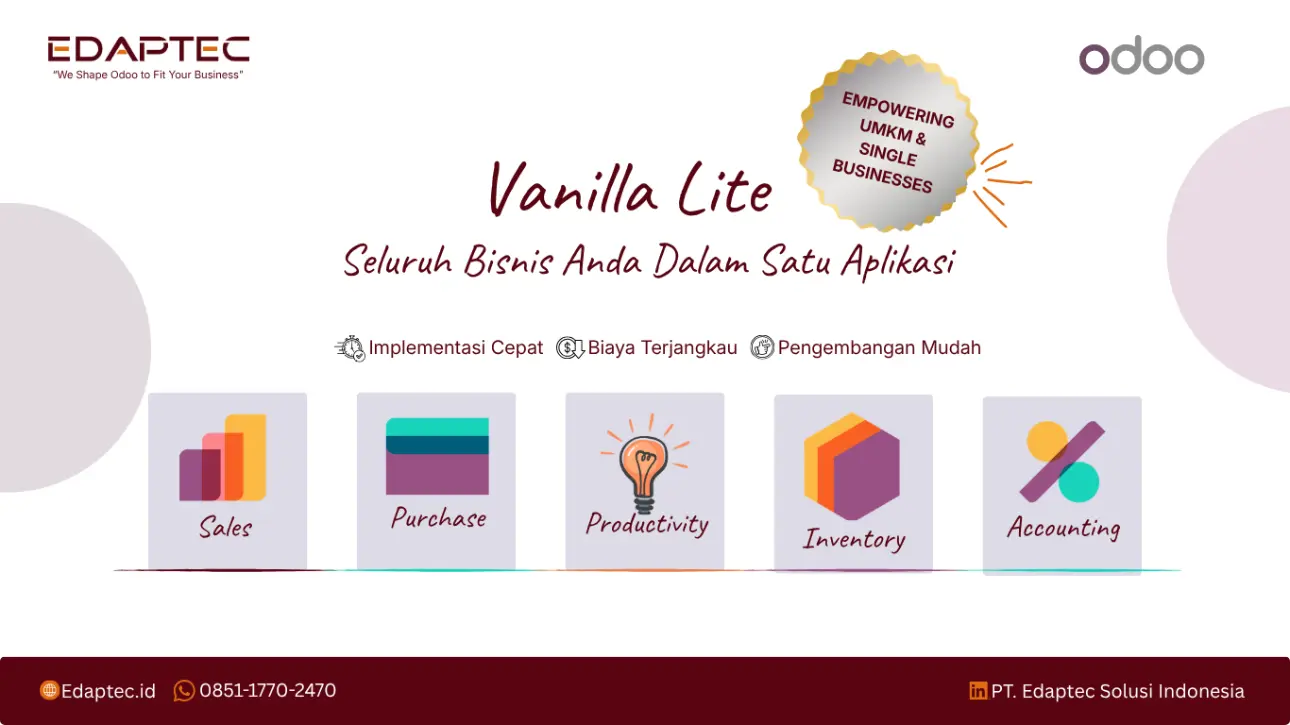 EDAPTEC
"We Shape Odoo to Fit Your Business"

odoo

EMPOWERING UMKM & SINGLE BUSINESSES

Vanilla Lite

Seluruh Bisnis Anda Dalam Satu Aplikasi

Implementasi Cepat Biaya Terjangkau Pengembangan Mudah

Sales

Purchase

Productivity

Inventory

Accounting

Edaptec.id 0851-1770-2470

PT. Edaptec Solusi Indonesia